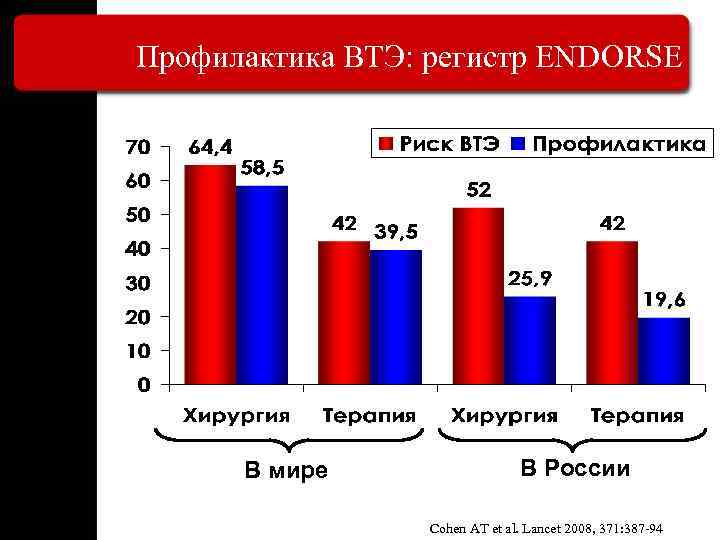 Профилактика ВТЭ: регистр ENDORSE

Риск ВТЭ Профилактика

70
60
50
40
30
20
10
0

64,4
58,5
42
39,5
52
25,9
42
19,6

Хирургия Терапия Хирургия Терапия

В мире

В России

Cohen AT et al. Lancet 2008, 371:387-94